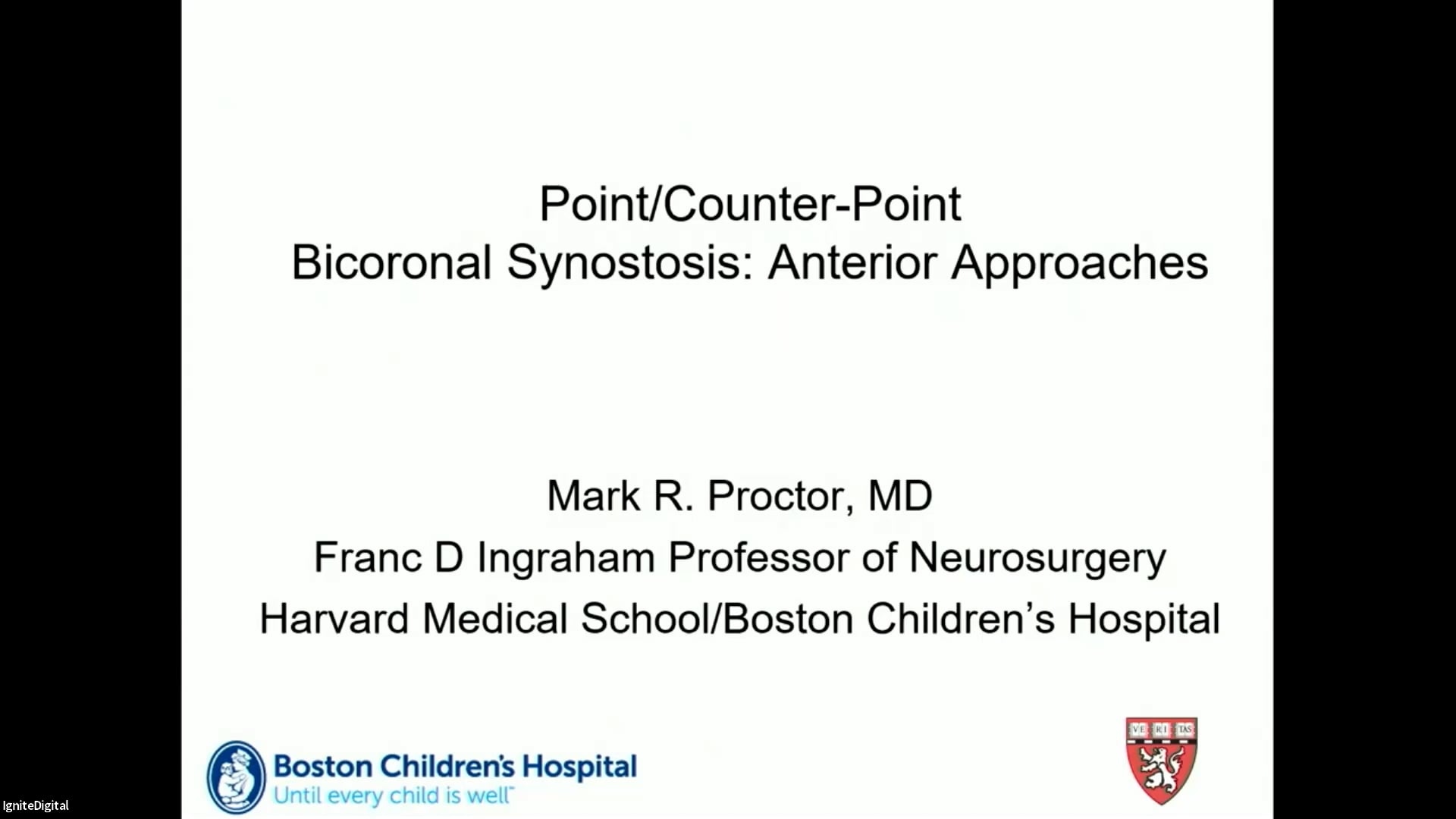 Point/Counter-Point
Bicoronal Synostosis: Anterior Approaches

Mark R. Proctor, MD
Franc D Ingraham Professor of Neurosurgery
Harvard Medical School/Boston Children's Hospital

Boston Children's Hospital
Until every child is well™

VE RI TAS

IgniteDigital